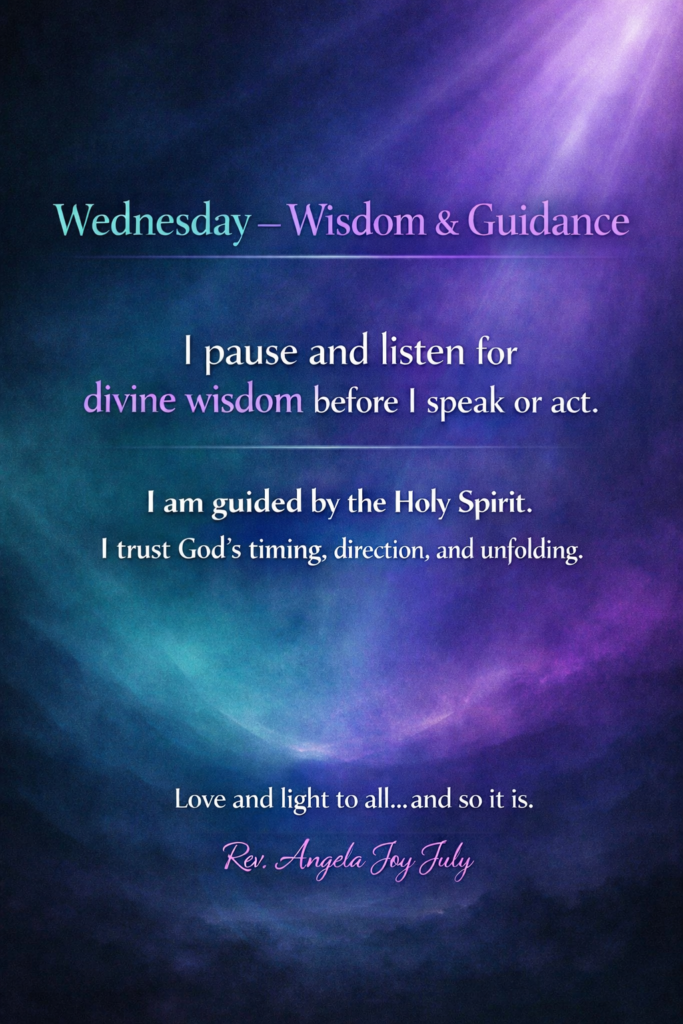 Wednesday – Wisdom & Guidance

I pause and listen for divine wisdom before I speak or act.

I am guided by the Holy Spirit.
I trust God's timing, direction, and unfolding.

Love and light to all…and so it is.

Rev. Angela Joy July